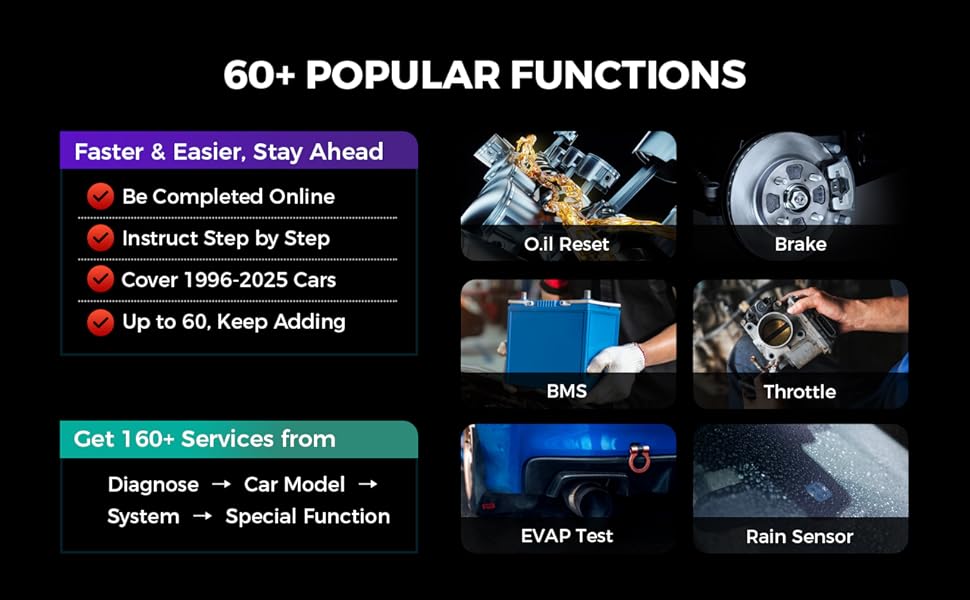 60+ POPULAR FUNCTIONS

Faster & Easier, Stay Ahead

Be Completed Online

Instruct Step by Step

Cover 1996-2025 Cars

Up to 60, Keep Adding

Get 160+ Services from

Diagnose → Car Model → System → Special Function

O.il Reset

Brake

BMS

Throttle

EVAP Test

Rain Sensor